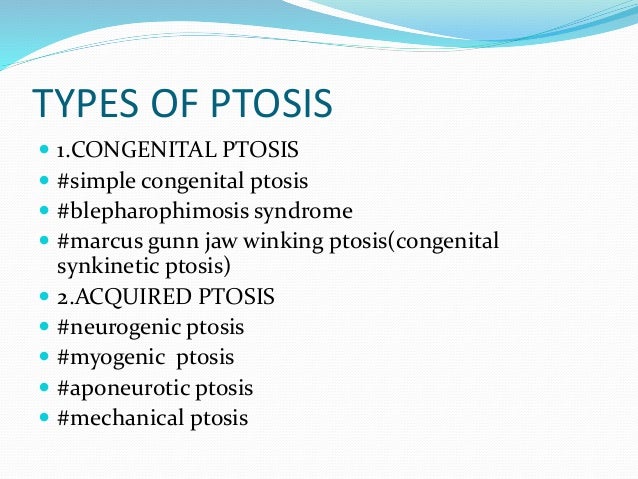 TYPES OF PTOSIS

- 1.CONGENITAL PTOSIS
- #simple congenital ptosis
- #blepharophimosis syndrome
- #marcus gunn jaw winking ptosis(congenital synkinetic ptosis)
- 2.ACQUIRED PTOSIS
- #neurogenic ptosis
- #myogenic ptosis
- #aponeurotic ptosis
- #mechanical ptosis